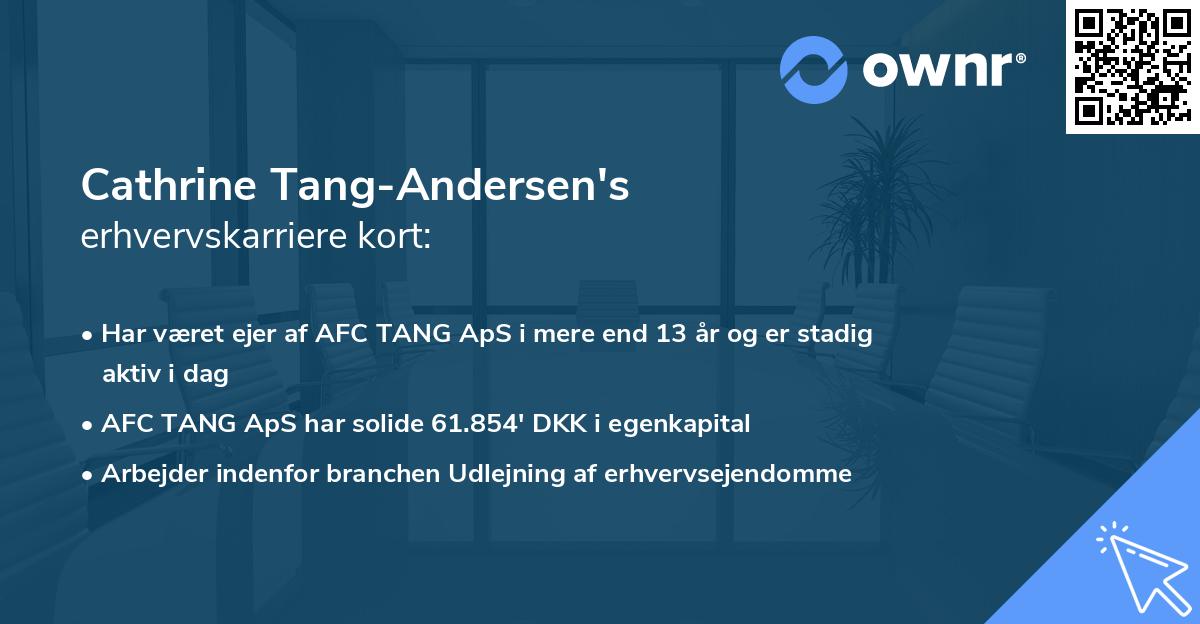 ownr®

Cathrine Tang-Andersen's
erhvervskarriere kort:

• Har været ejer af AFC TANG ApS i mere end 13 år og er stadig aktiv i dag
• AFC TANG ApS har solide 61.854' DKK i egenkapital
• Arbejder indenfor branchen Udlejning af erhvervsejendomme